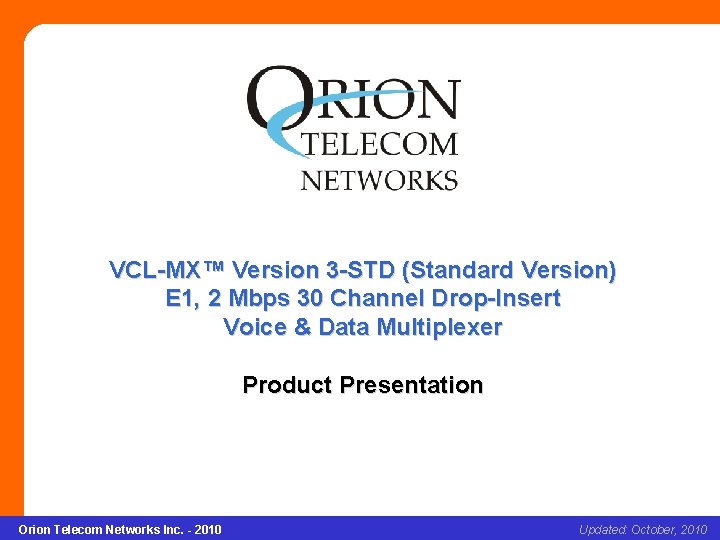 ORION
TELECOM
NETWORKS

VCL-MX™ Version 3-STD (Standard Version)
E1, 2 Mbps 30 Channel Drop-Insert
Voice & Data Multiplexer

Product Presentation

Orion Telecom Networks Inc. - 2010

Updated: October, 2010